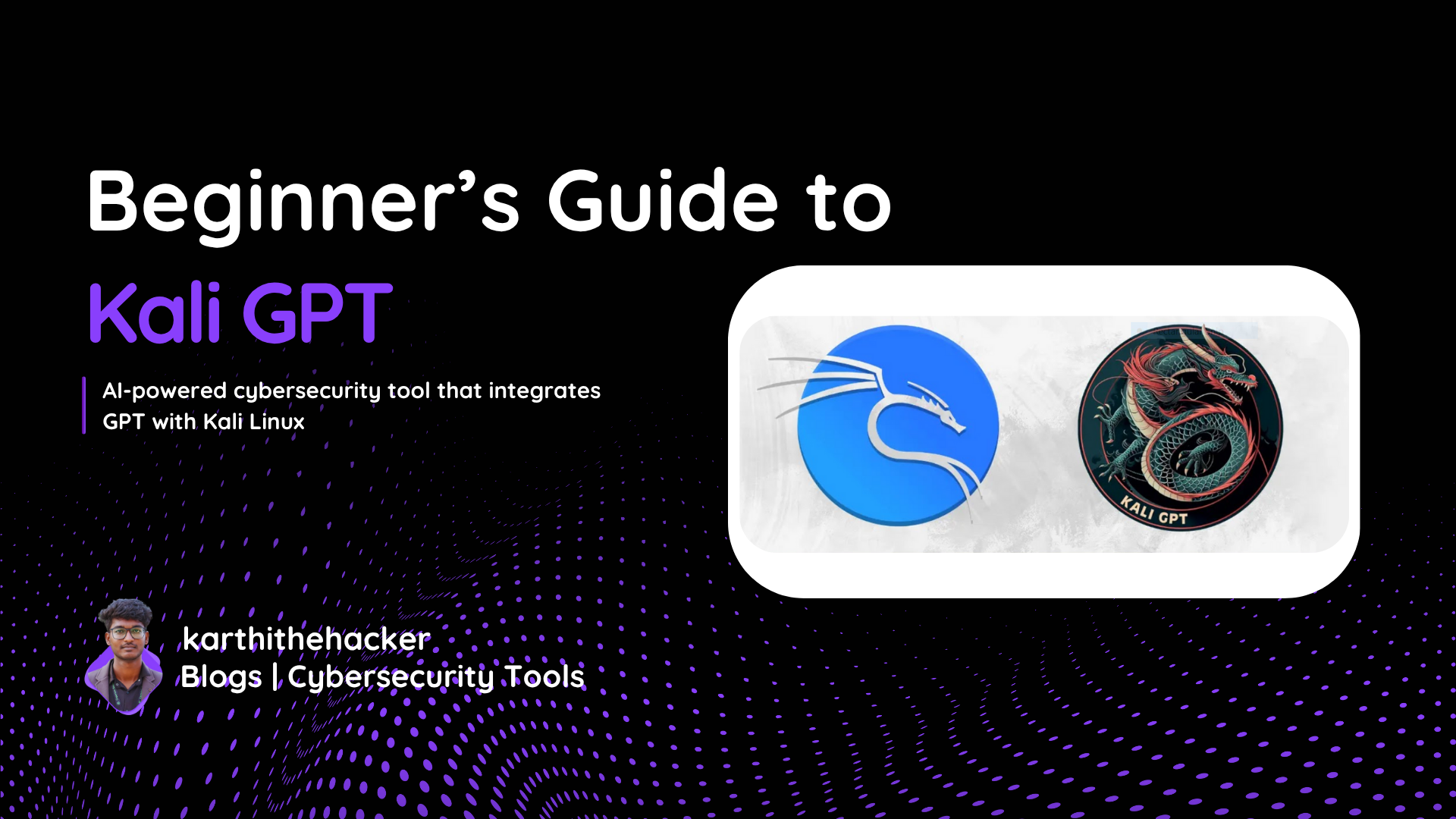 Beginner's Guide to

Kali GPT

AI-powered cybersecurity tool that integrates GPT with Kali Linux

KALI GPT

karthithehacker
Blogs | Cybersecurity Tools